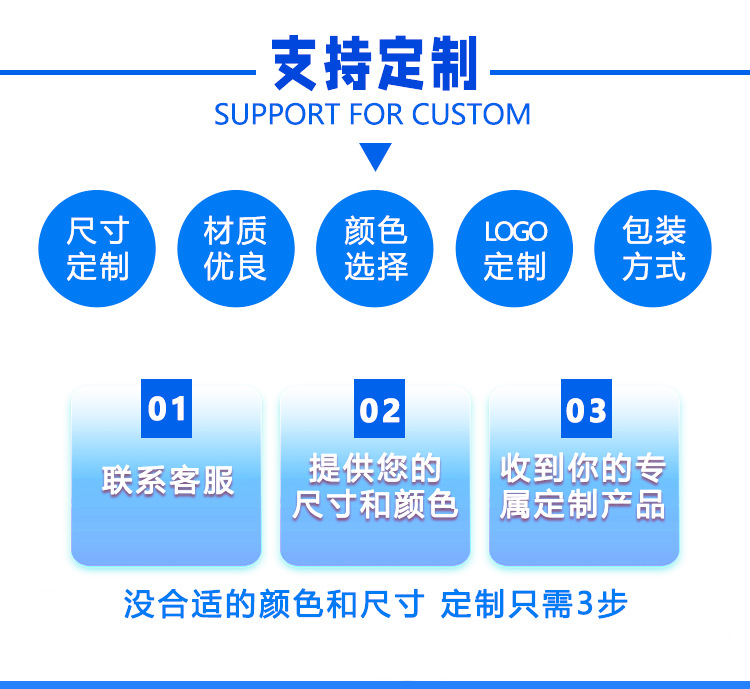 支持定制
SUPPORT FOR CUSTOM

尺寸定制

材质优良

颜色选择

LOGO定制

包装方式

01
联系客服

02
提供您的尺寸和颜色

03
收到你的专属定制产品

没合适的颜色和尺寸 定制只需3步